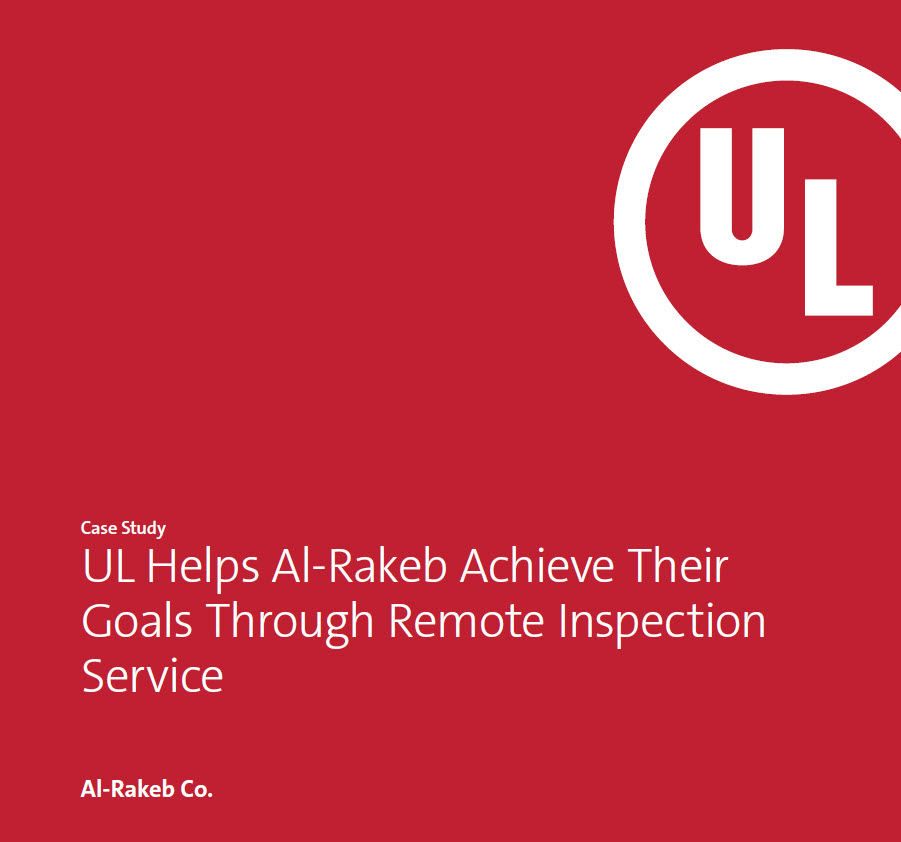 UL

Case Study

UL Helps Al-Rakeb Achieve Their Goals Through Remote Inspection Service

Al-Rakeb Co.